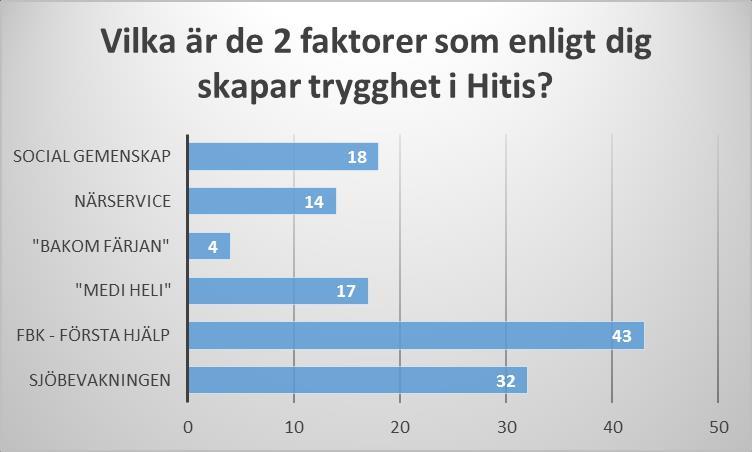 Vilka är de 2 faktorer som enligt dig skapar trygghet i Hitis?

SOCIAL GEMENSKAP 18
NÄRSERVICE 14
"BAKOM FÄRJAN" 4
"MEDI HELI" 17
FBK - FÖRSTA HJÄLP 43
SJÖBEVAKNINGEN 32

0 10 20 30 40 50